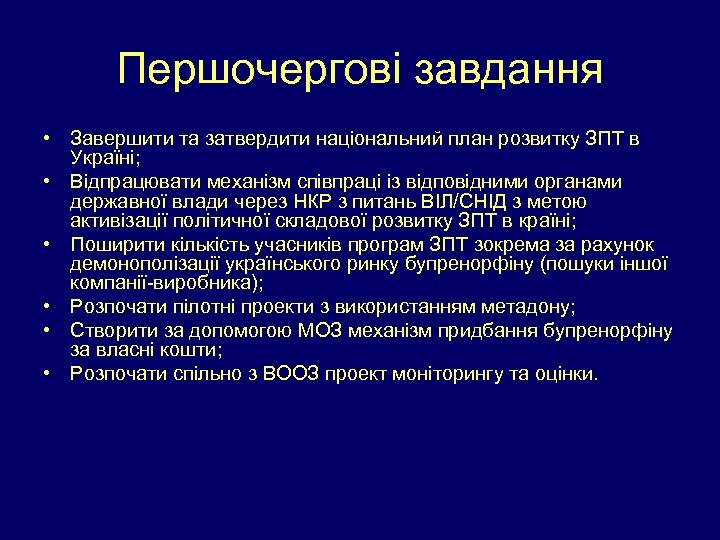 Першочергові завдання

• Завершити та затвердити національний план розвитку ЗПТ в Україні;
• Відпрацювати механізм співпраці із відповідними органами державної влади через НКР з питань ВІЛ/СНІД з метою активізації політичної складової розвитку ЗПТ в країні;
• Поширити кількість учасників програм ЗПТ зокрема за рахунок демонополізації українського ринку бупренорфіну (пошуки іншої компанії-виробника);
• Розпочати пілотні проекти з використанням метадону;
• Створити за допомогою МОЗ механізм придбання бупренорфіну за власні кошти;
• Розпочати спільно з ВООЗ проект моніторингу та оцінки.